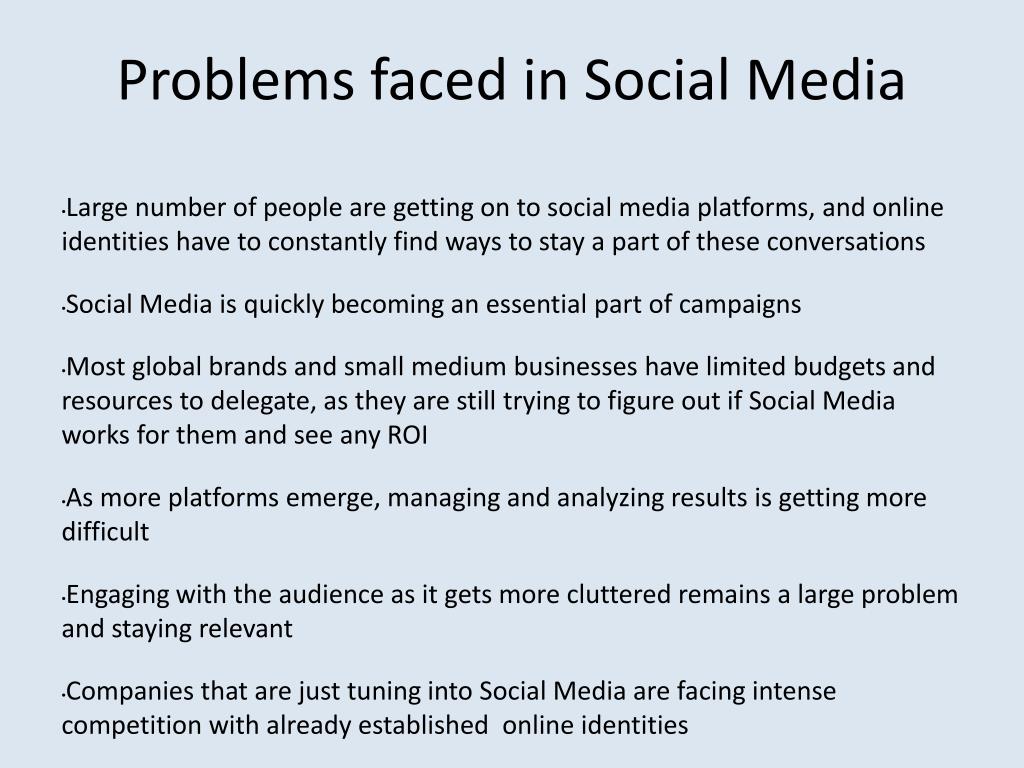 Problems faced in Social Media

•Large number of people are getting on to social media platforms, and online identities have to constantly find ways to stay a part of these conversations

•Social Media is quickly becoming an essential part of campaigns

•Most global brands and small medium businesses have limited budgets and resources to delegate, as they are still trying to figure out if Social Media works for them and see any ROI

•As more platforms emerge, managing and analyzing results is getting more difficult

•Engaging with the audience as it gets more cluttered remains a large problem and staying relevant

•Companies that are just tuning into Social Media are facing intense competition with already established online identities